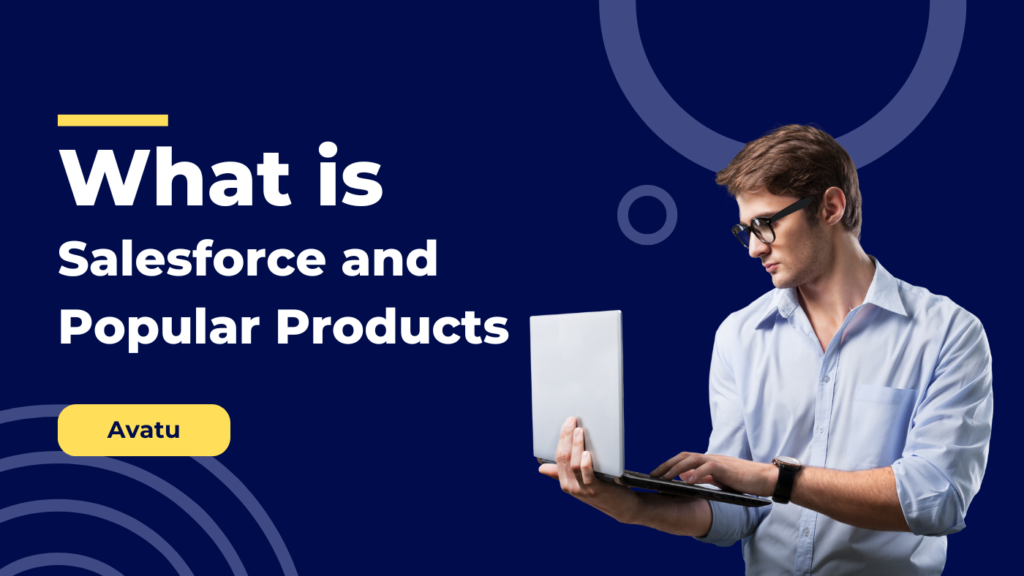 What is
Salesforce and
Popular Products

Avatu